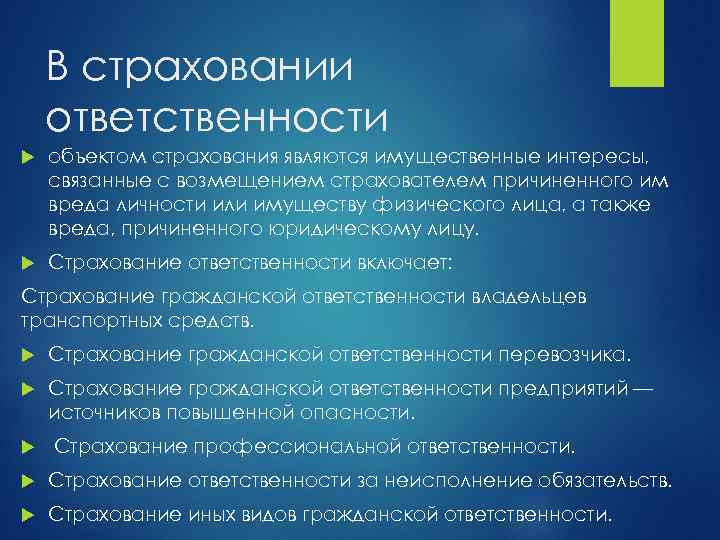 В страховании ответственности

объектом страхования являются имущественные интересы, связанные с возмещением страхователем причиненного им вреда личности или имуществу физического лица, а также вреда, причиненного юридическому лицу.

Страхование ответственности включает:

Страхование гражданской ответственности владельцев транспортных средств.

Страхование гражданской ответственности перевозчика.

Страхование гражданской ответственности предприятий — источников повышенной опасности.

Страхование профессиональной ответственности.

Страхование ответственности за неисполнение обязательств.

Страхование иных видов гражданской ответственности.